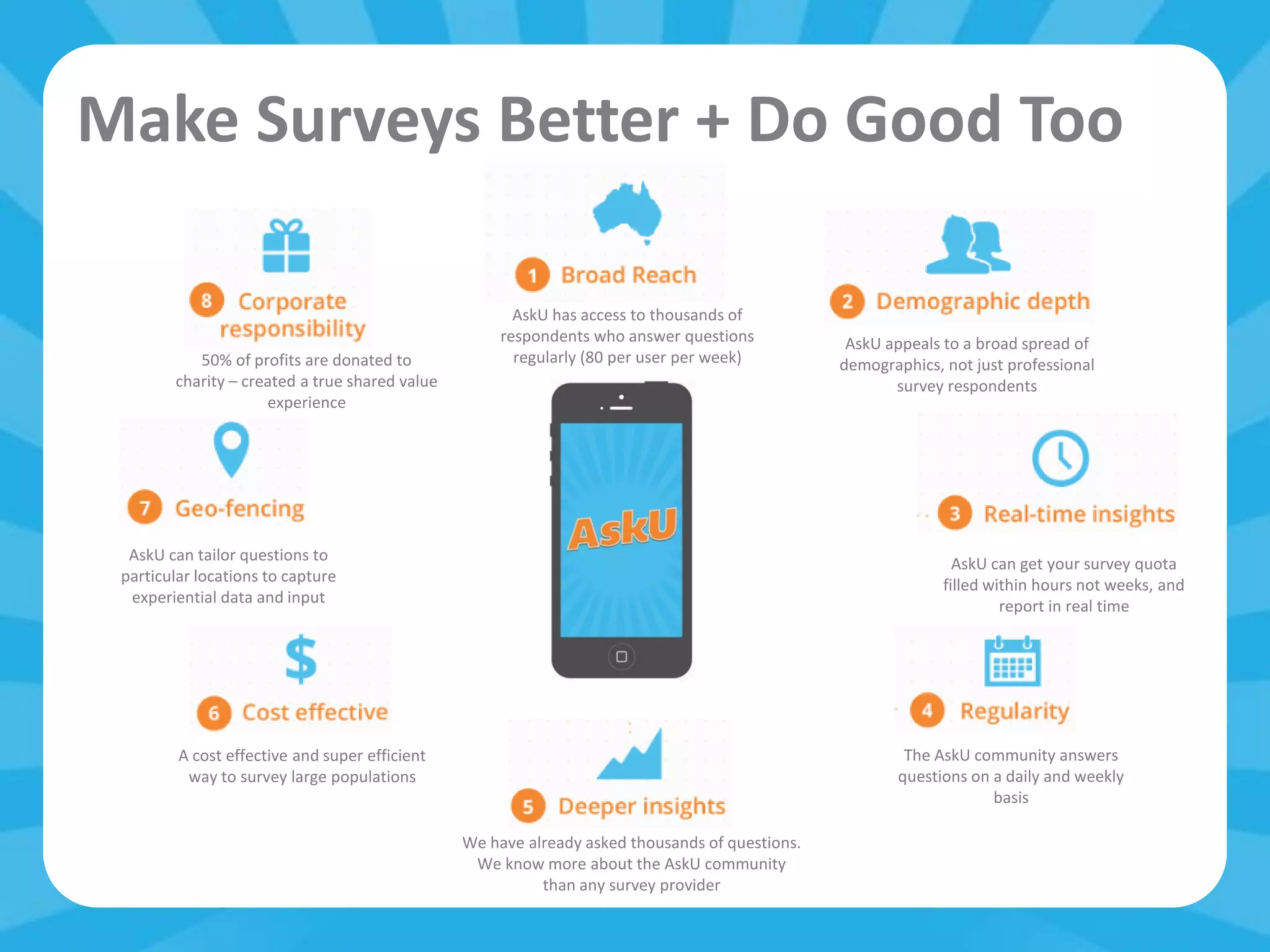 Make Surveys Better + Do Good Too

1 Broad Reach

AskU has access to thousands of respondents who answer questions regularly (80 per user per week)

2 Demographic depth

AskU appeals to a broad spread of demographics, not just professional survey respondents

3 Real-time insights

AskU can get your survey quota filled within hours not weeks, and report in real time

4 Regularity

The AskU community answers questions on a daily and weekly basis

5 Deeper insights

We have already asked thousands of questions. We know more about the AskU community than any survey provider

6 Cost effective

A cost effective and super efficient way to survey large populations

7 Geo-fencing

AskU can tailor questions to particular locations to capture experiential data and input

8 Corporate responsibility

50% of profits are donated to charity – created a true shared value experience

AskU